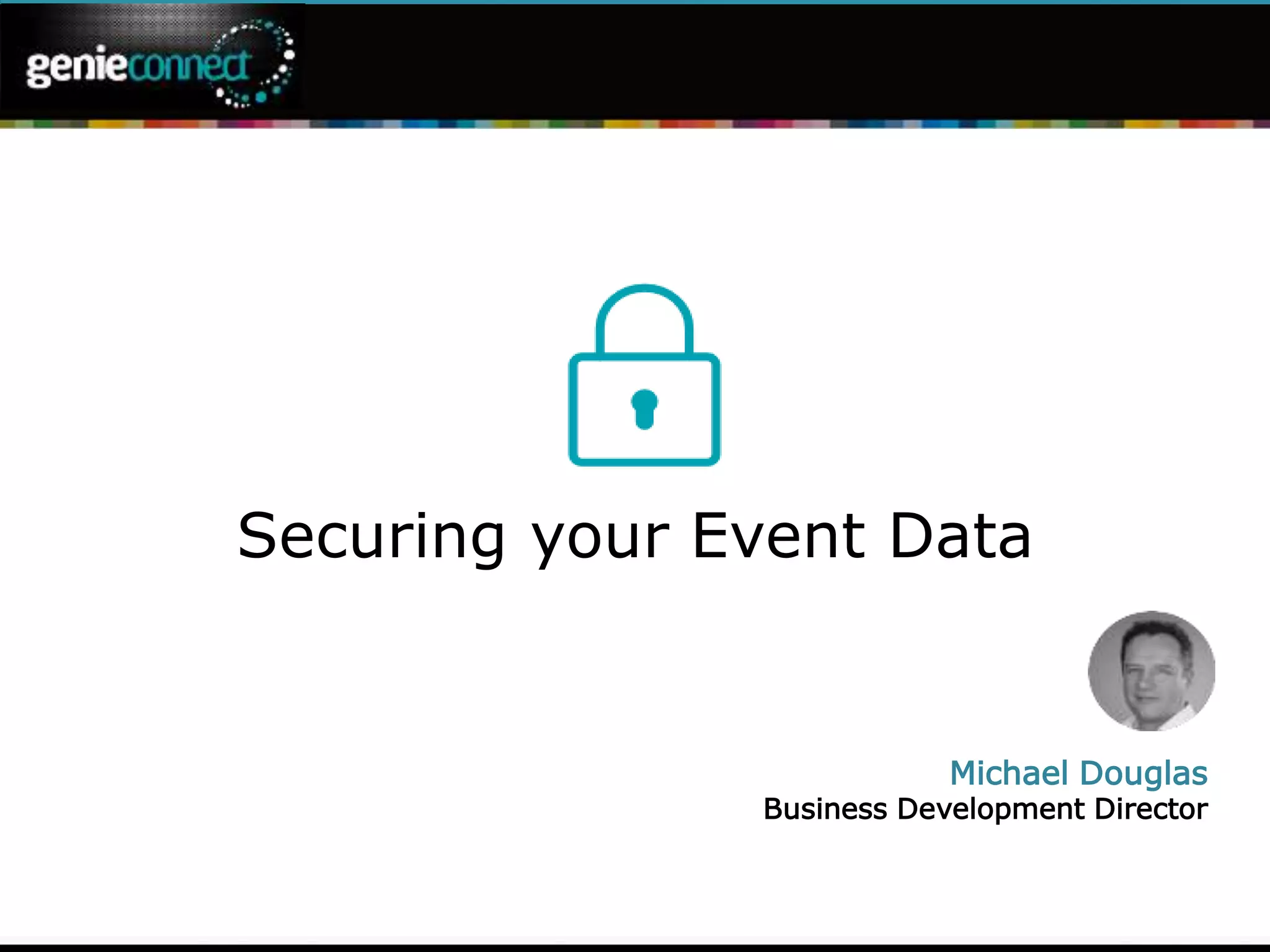 genieconnect

Securing your Event Data

Michael Douglas
Business Development Director